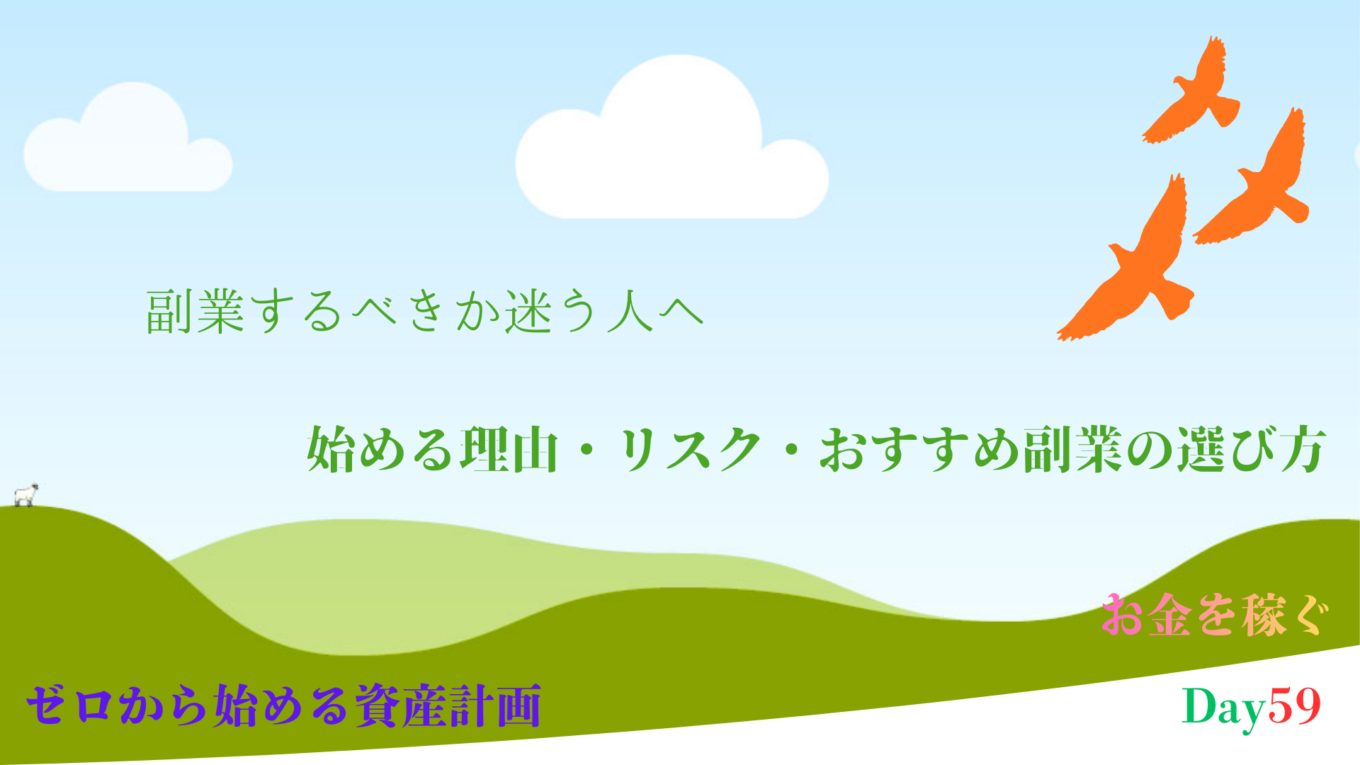 副業するべきか迷う人へ

始める理由・リスク・おすすめ副業の選び方

お金を稼ぐ

ゼロから始める資産計画

Day59